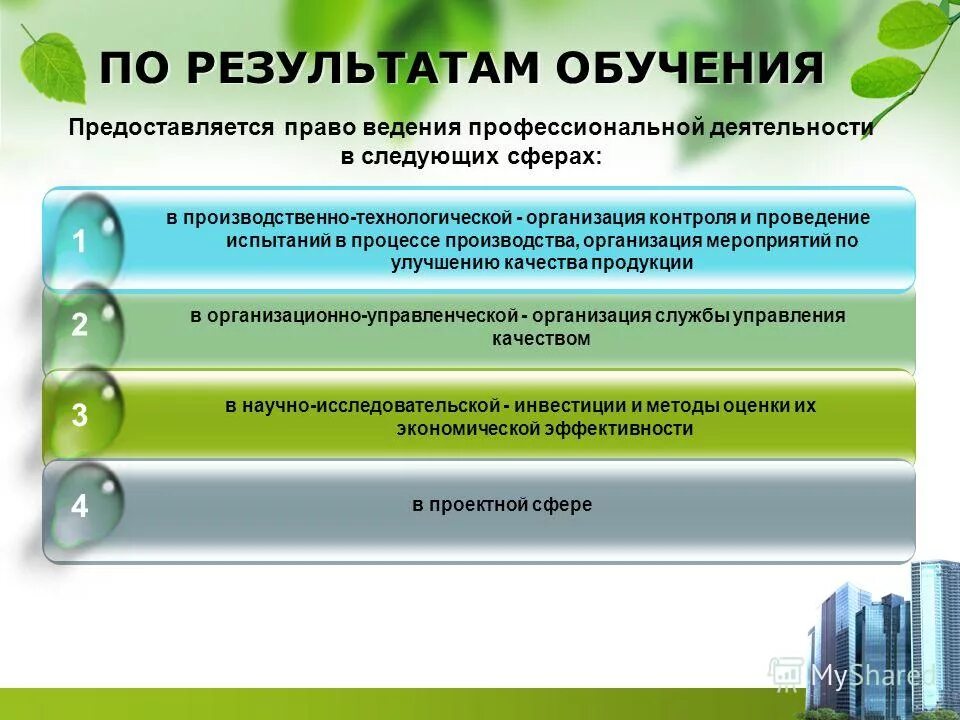 ПО РЕЗУЛЬТАТАМ ОБУЧЕНИЯ

Предоставляется право ведения профессиональной деятельности в следующих сферах:

1

в производственно-технологической - организация контроля и проведение испытаний в процессе производства, организация мероприятий по улучшению качества продукции

2

в организационно-управленческой - организация службы управления качеством

3

в научно-исследовательской - инвестиции и методы оценки их экономической эффективности

4

в проектной сфере

MyShared